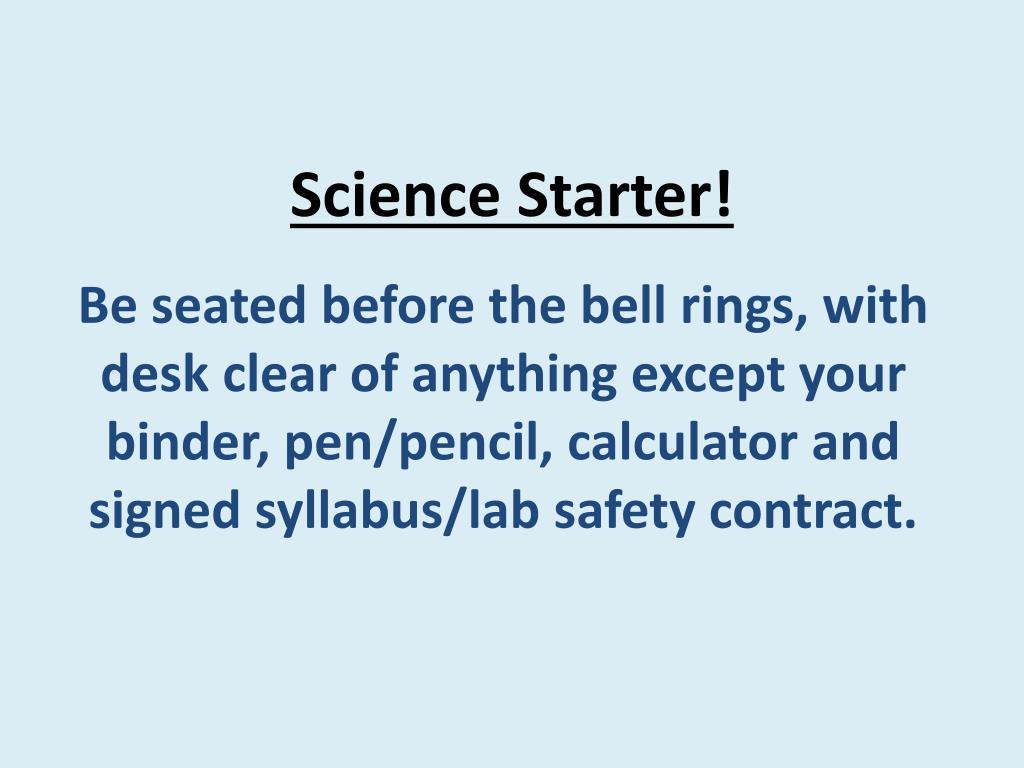 Science Starter!

Be seated before the bell rings, with desk clear of anything except your binder, pen/pencil, calculator and signed syllabus/lab safety contract.